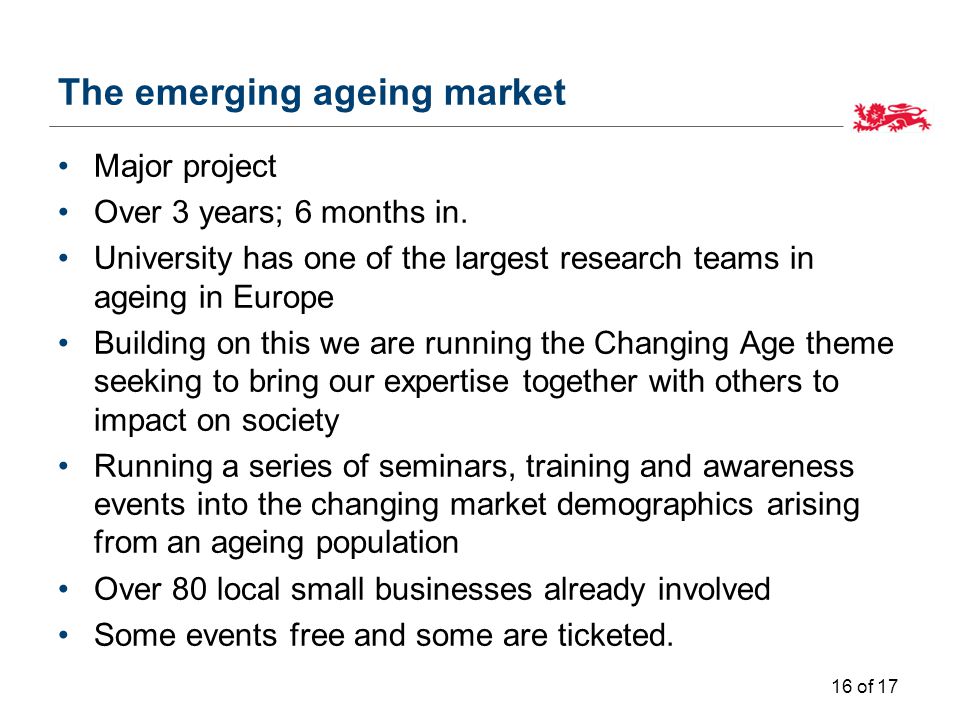 The emerging ageing market

• Major project
• Over 3 years; 6 months in.
• University has one of the largest research teams in ageing in Europe
• Building on this we are running the Changing Age theme seeking to bring our expertise together with others to impact on society
• Running a series of seminars, training and awareness events into the changing market demographics arising from an ageing population
• Over 80 local small businesses already involved
• Some events free and some are ticketed.

16 of 17